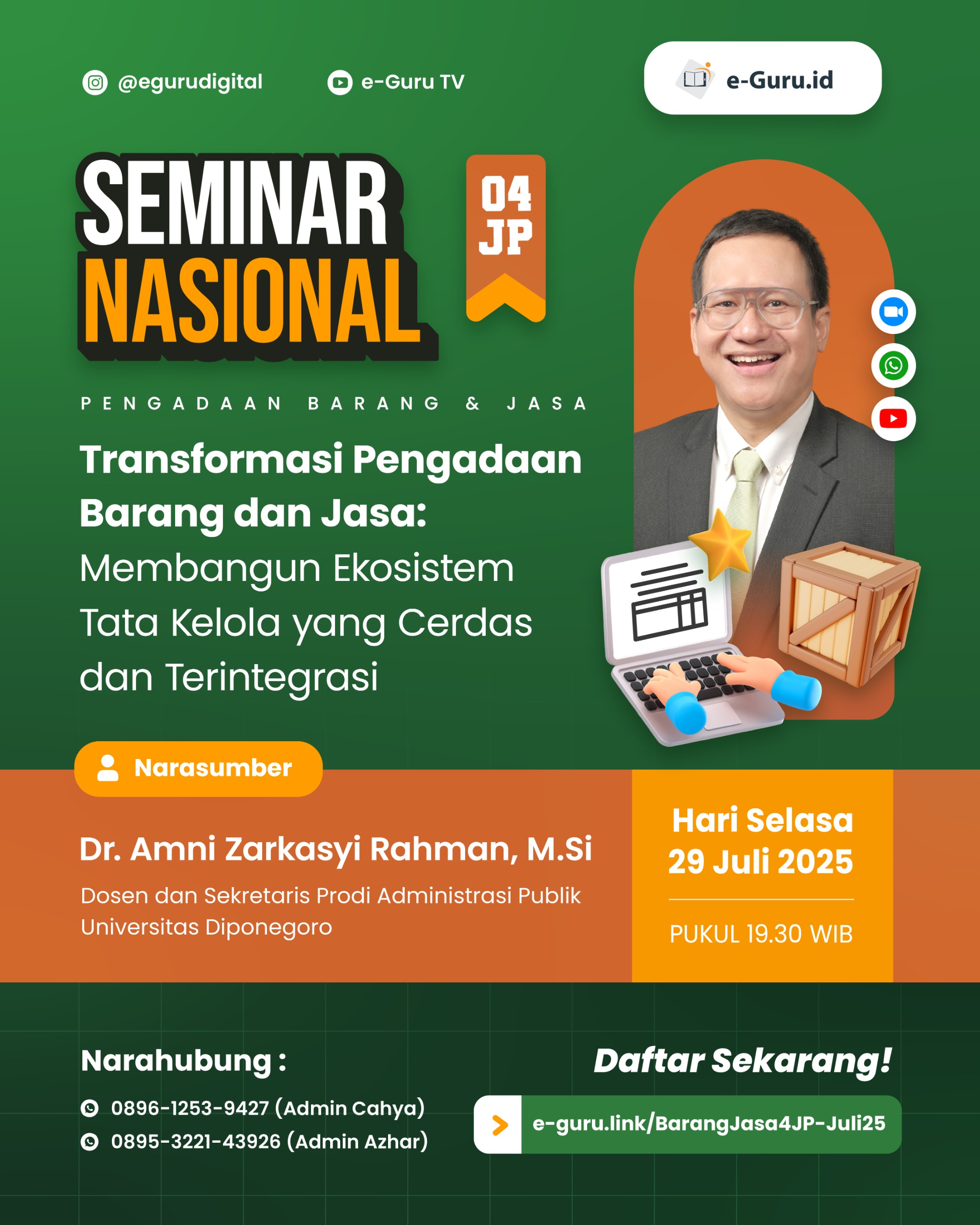 @egurudigital

e-Guru TV

e-Guru.id

SEMINAR NASIONAL

04 JP

PENGADAAN BARANG & JASA

Transformasi Pengadaan Barang dan Jasa: Membangun Ekosistem Tata Kelola yang Cerdas dan Terintegrasi

Narasumber

Dr. Amni Zarkasyi Rahman, M.Si

Dosen dan Sekretaris Prodi Administrasi Publik Universitas Diponegoro

Hari Selasa
29 Juli 2025

PUKUL 19.30 WIB

Narahubung :

0896-1253-9427 (Admin Cahya)
0895-3221-43926 (Admin Azhar)

Daftar Sekarang!

e-guru.link/BarangJasa4JP-Juli25